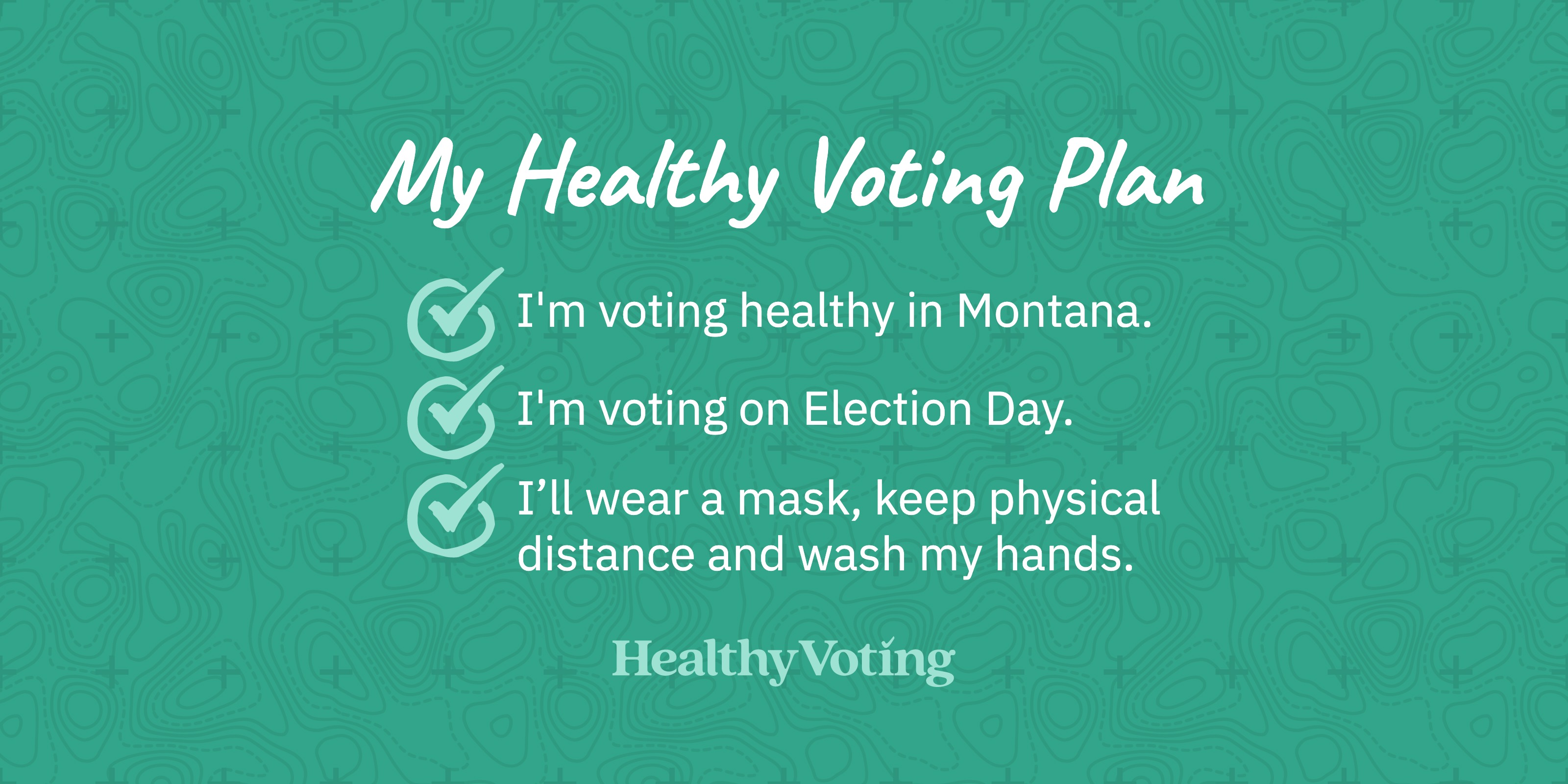 My Healthy Voting Plan

I'm voting healthy in Montana.

I'm voting on Election Day.

I’ll wear a mask, keep physical distance and wash my hands.

HealthyVoting